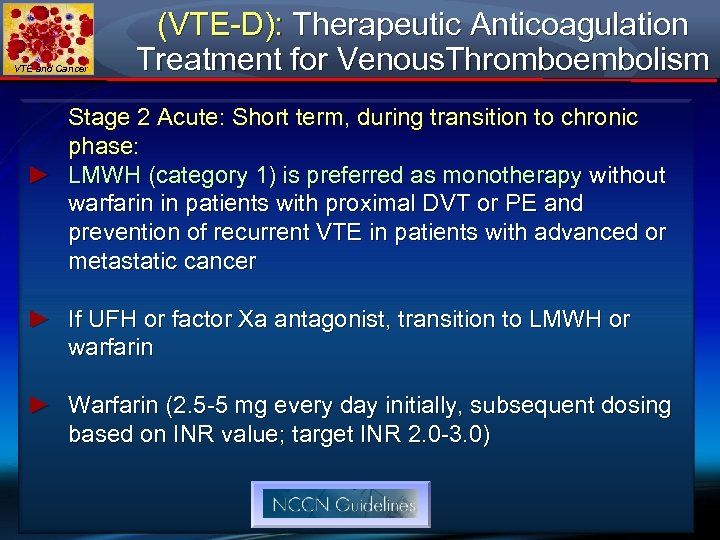 VTE and Cancer

(VTE-D): Therapeutic Anticoagulation Treatment for VenousThromboembolism

Stage 2 Acute: Short term, during transition to chronic phase:

► LMWH (category 1) is preferred as monotherapy without warfarin in patients with proximal DVT or PE and prevention of recurrent VTE in patients with advanced or metastatic cancer

► If UFH or factor Xa antagonist, transition to LMWH or warfarin

► Warfarin (2.5-5 mg every day initially, subsequent dosing based on INR value; target INR 2.0-3.0)

NCCN Guidelines